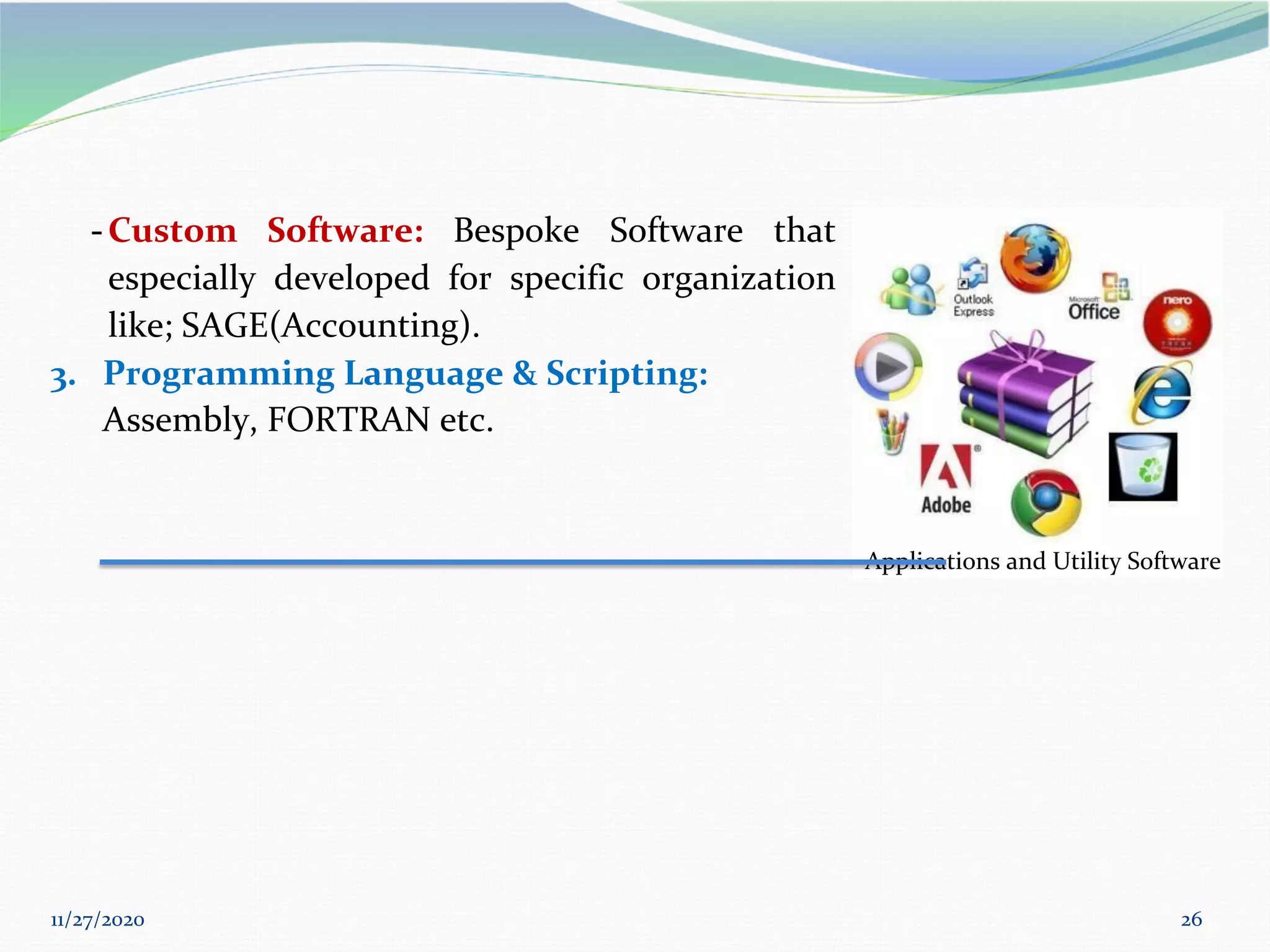 - Custom Software: Bespoke Software that especially developed for specific organization like; SAGE(Accounting).

3. Programming Language & Scripting:
Assembly, FORTRAN etc.

Outlook Express

Microsoft Office

nero

Adobe

Applications and Utility Software

11/27/2020

26